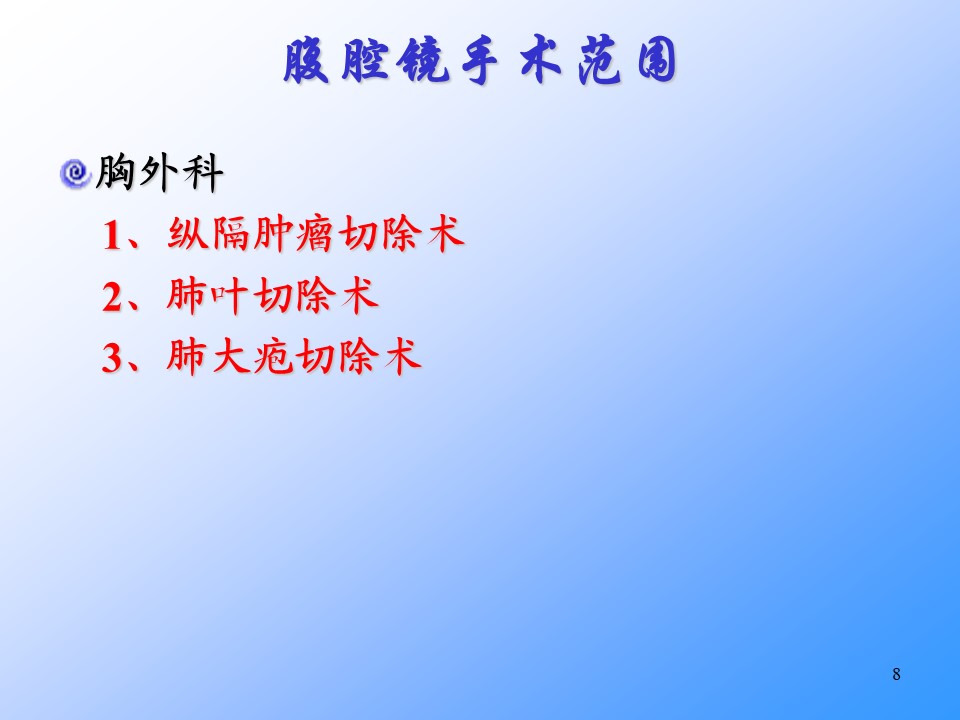 腹腔镜手术范围

胸外科

1、纵隔肿瘤切除术

2、肺叶切除术

3、肺大疱切除术

8